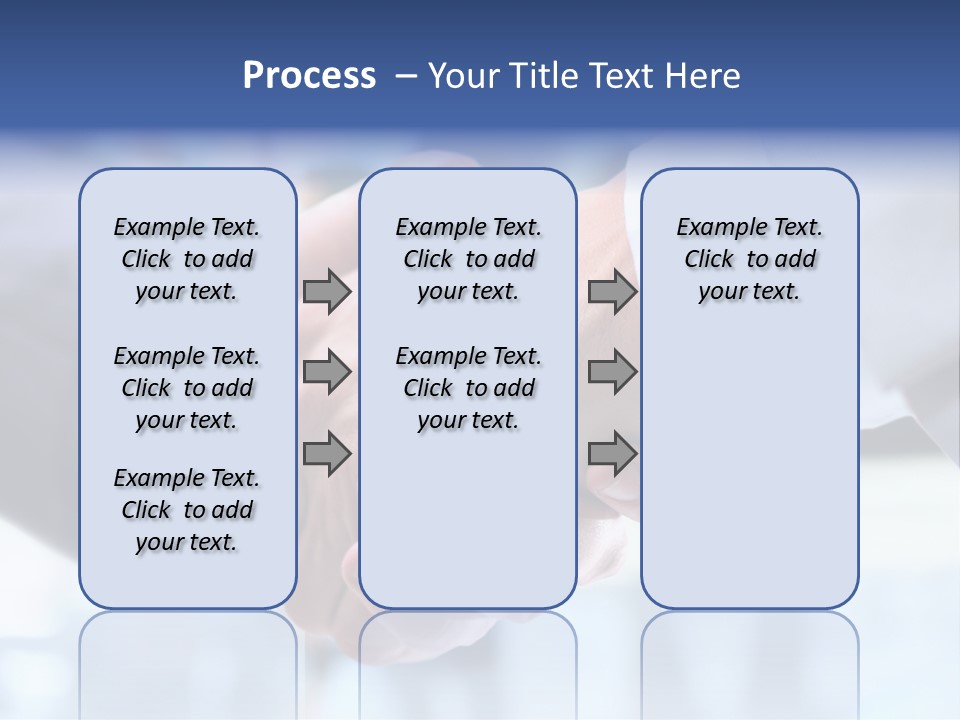 Process – Your Title Text Here

Example Text. Click to add your text.

Example Text. Click to add your text.

Example Text. Click to add your text.

Example Text. Click to add your text.

Example Text. Click to add your text.

Example Text. Click to add your text.